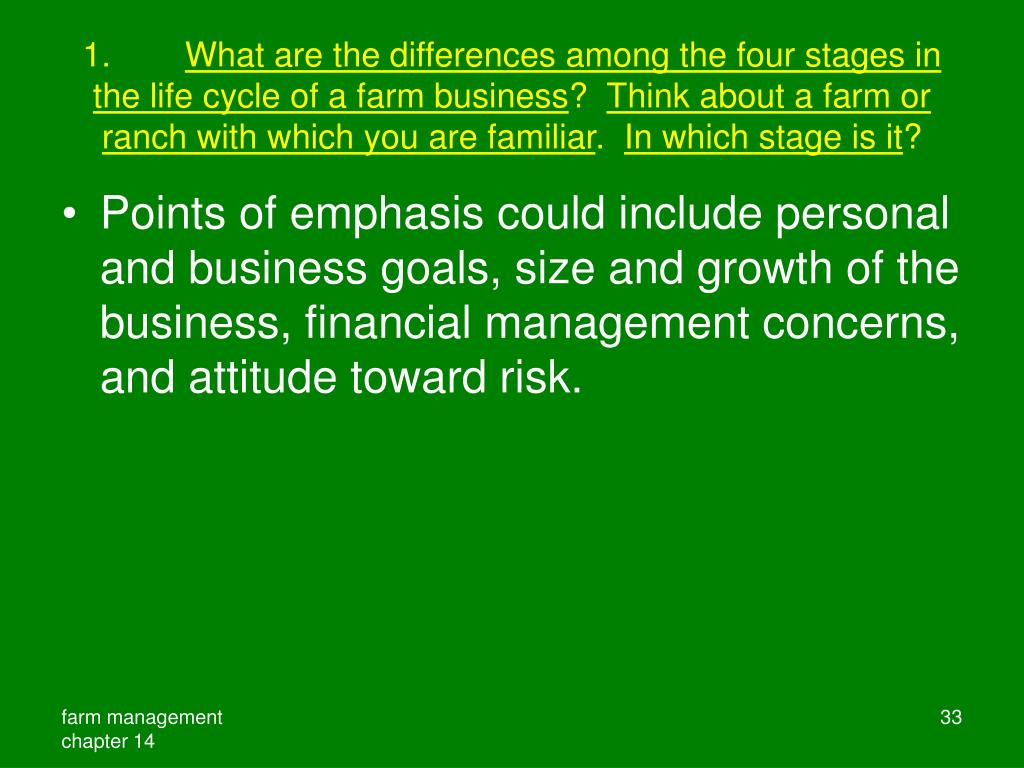 1. What are the differences among the four stages in the life cycle of a farm business? Think about a farm or ranch with which you are familiar. In which stage is it?

• Points of emphasis could include personal and business goals, size and growth of the business, financial management concerns, and attitude toward risk.

farm management
chapter 14

33